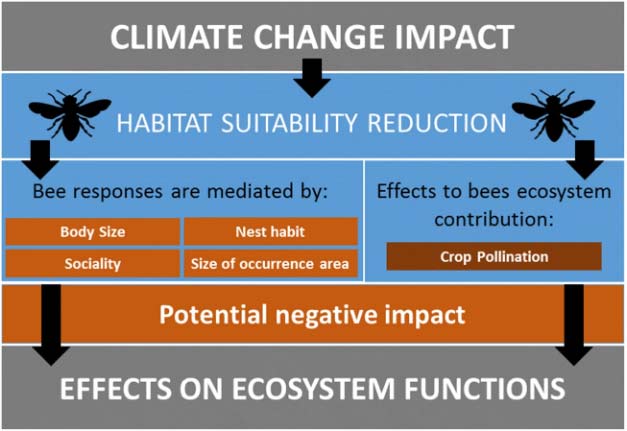 CLIMATE CHANGE IMPACT

HABITAT SUITABILITY REDUCTION

Bee responses are mediated by:

Body Size

Nest habit

Sociality

Size of occurrence area

Effects to bees ecosystem contribution:

Crop Pollination

Potential negative impact

EFFECTS ON ECOSYSTEM FUNCTIONS